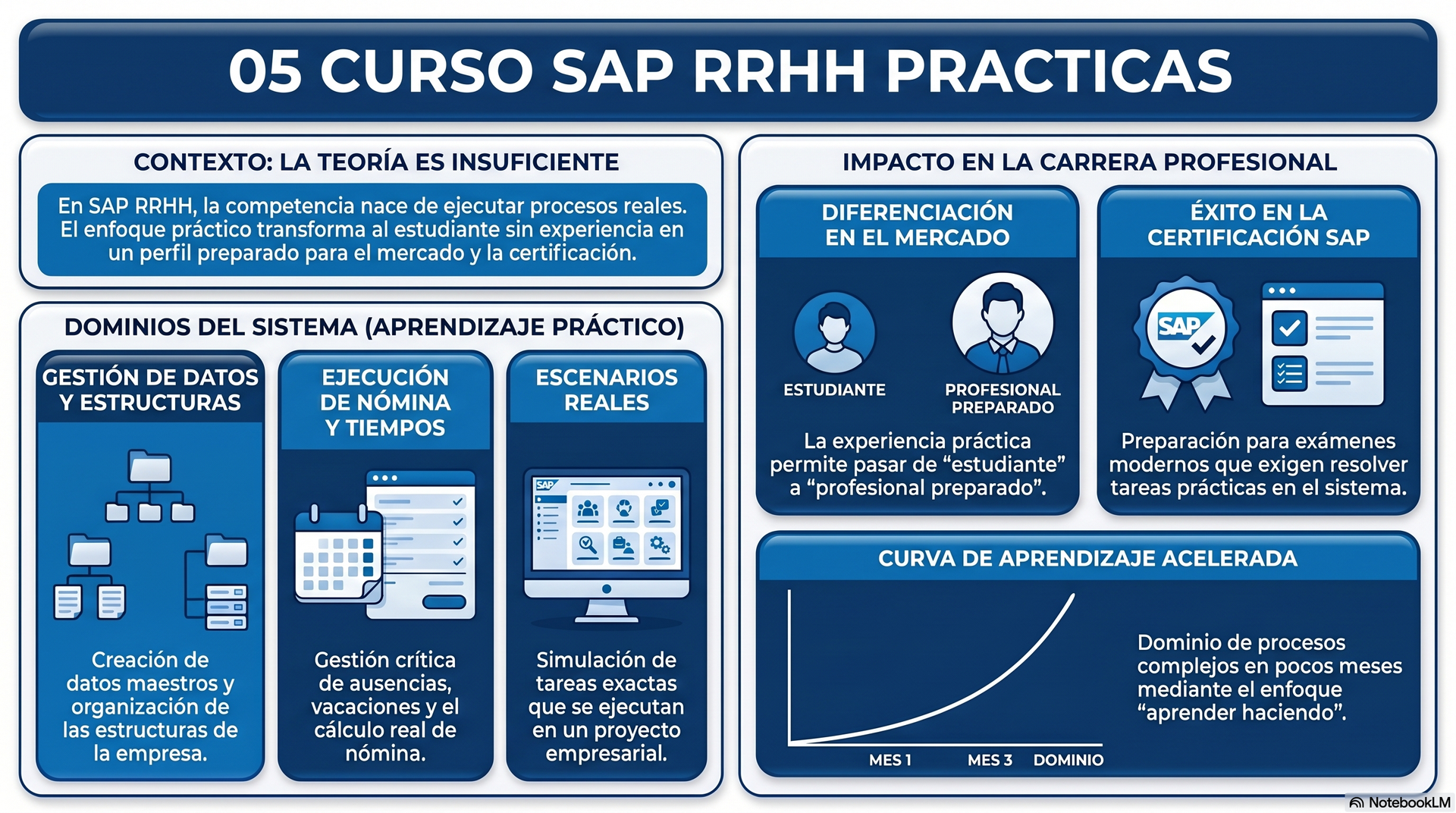 05 CURSO SAP RRHH PRACTICAS

CONTEXTO: LA TEORÍA ES INSUFICIENTE

En SAP RRHH, la competencia nace de ejecutar procesos reales. El enfoque práctico transforma al estudiante sin experiencia en un perfil preparado para el mercado y la certificación.

DOMINIOS DEL SISTEMA (APRENDIZAJE PRÁCTICO)

GESTIÓN DE DATOS Y ESTRUCTURAS

Creación de datos maestros y organización de las estructuras de la empresa.

EJECUCIÓN DE NÓMINA Y TIEMPOS

Gestión crítica de ausencias, vacaciones y el cálculo real de nómina.

ESCENARIOS REALES

SAP

Simulación de tareas exactas que se ejecutan en un proyecto empresarial.

IMPACTO EN LA CARRERA PROFESIONAL

DIFERENCIACIÓN EN EL MERCADO

ESTUDIANTE

PROFESIONAL PREPARADO

La experiencia práctica permite pasar de “estudiante” a “profesional preparado”.

ÉXITO EN LA CERTIFICACIÓN SAP

SAP

Preparación para exámenes modernos que exigen resolver tareas prácticas en el sistema.

CURVA DE APRENDIZAJE ACELERADA

MES 1 MES 3 DOMINIO

Dominio de procesos complejos en pocos meses mediante el enfoque “aprender haciendo”.

NotebookLM